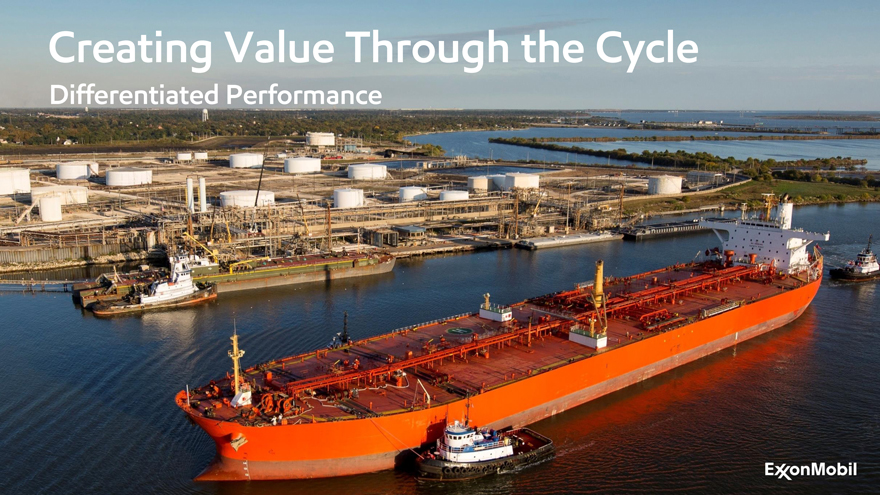 Creating Value Through the Cycle
Differentiated Performance

ExxonMobil